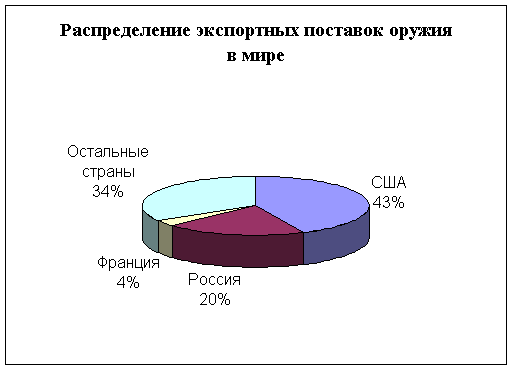 Распределение экспортных поставок оружия в мире

Остальные страны 34%

США 43%

Франция 4%

Россия 20%